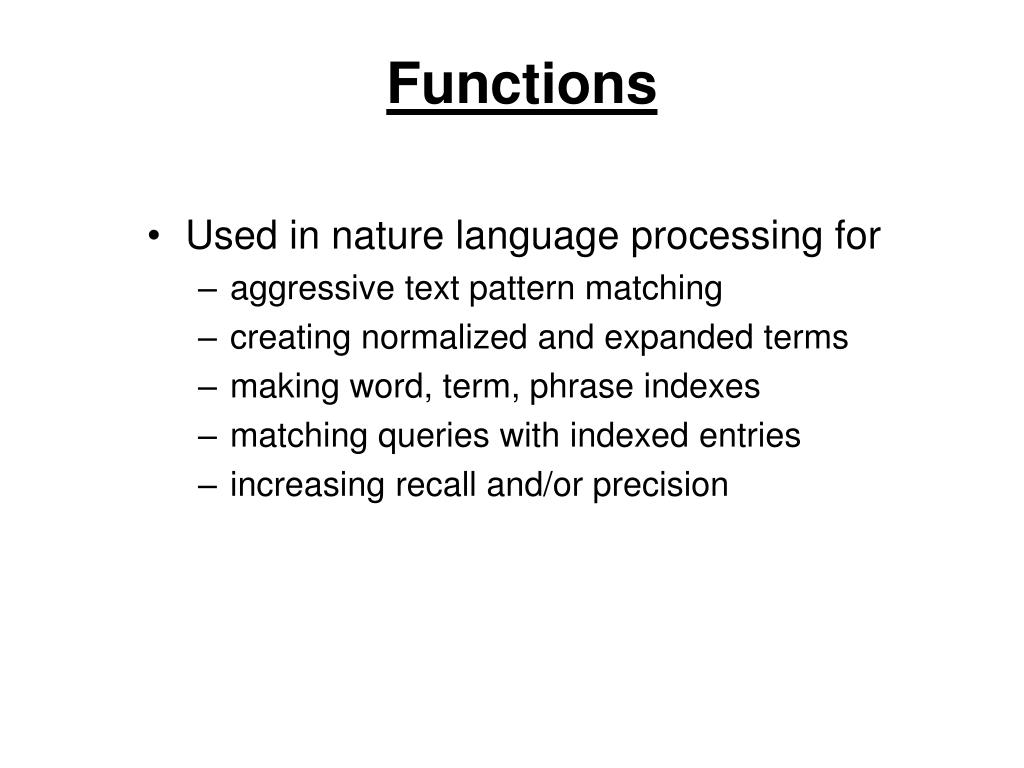 Functions

• Used in nature language processing for
– aggressive text pattern matching
– creating normalized and expanded terms
– making word, term, phrase indexes
– matching queries with indexed entries
– increasing recall and/or precision